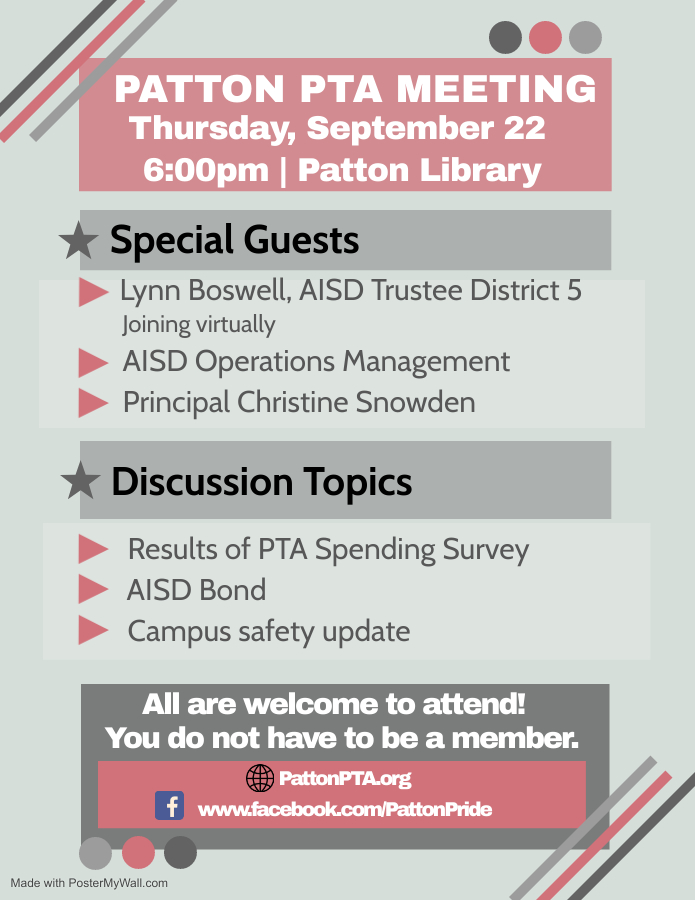 PATTON PTA MEETING
Thursday, September 22
6:00pm | Patton Library

Special Guests

Lynn Boswell, AISD Trustee District 5
Joining virtually

AISD Operations Management

Principal Christine Snowden

Discussion Topics

Results of PTA Spending Survey

AISD Bond

Campus safety update

All are welcome to attend!
You do not have to be a member.

PattonPTA.org

www.facebook.com/PattonPride

Made with PosterMyWall.com